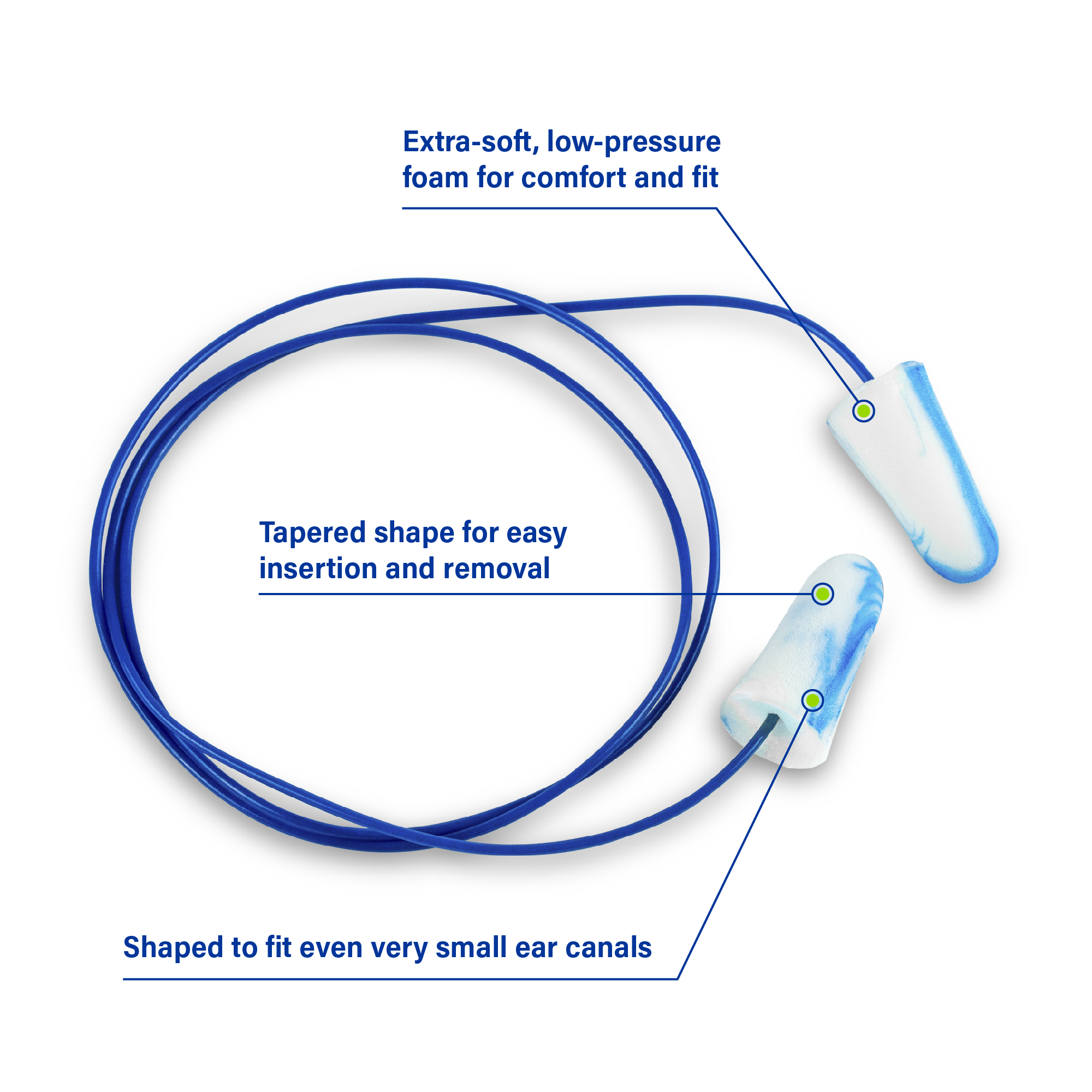 Extra-soft, low-pressure foam for comfort and fit

Tapered shape for easy insertion and removal

Shaped to fit even very small ear canals